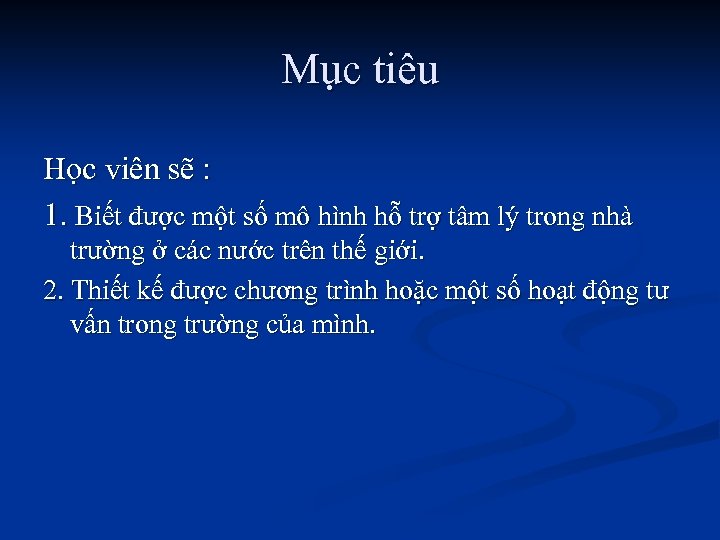 Mục tiêu

Học viên sẽ :

1. Biết được một số mô hình hỗ trợ tâm lý trong nhà trường ở các nước trên thế giới.

2. Thiết kế được chương trình hoặc một số hoạt động tư vấn trong trường của mình.